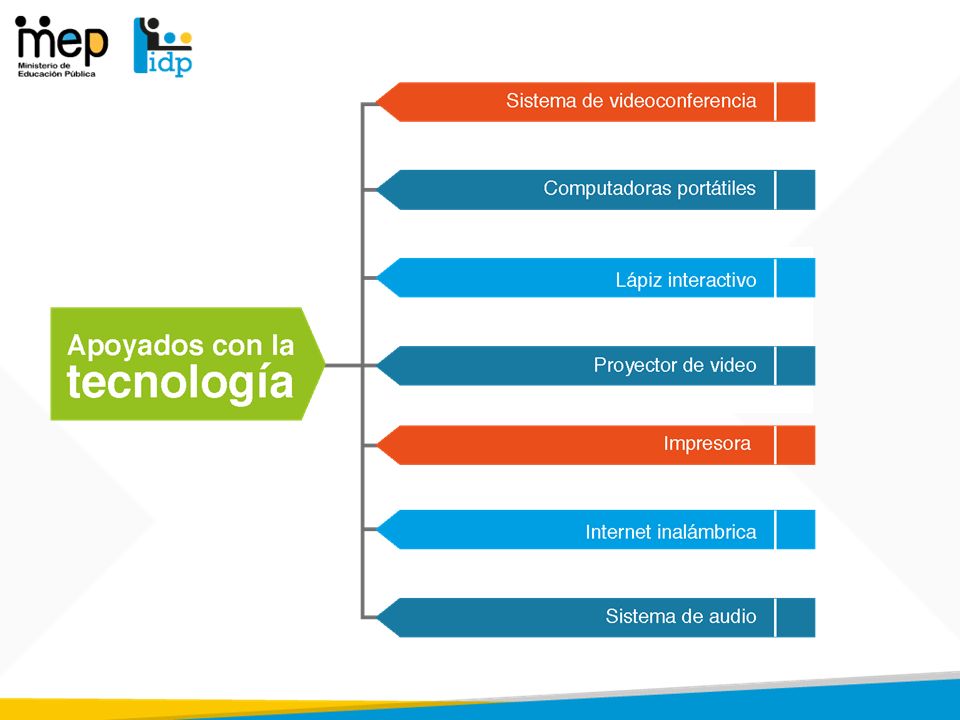 mep
Ministerio de Educación Pública

idp

Apoyados con la tecnología

Sistema de videoconferencia

Computadoras portátiles

Lápiz interactivo

Proyector de video

Impresora

Internet inalámbrica

Sistema de audio